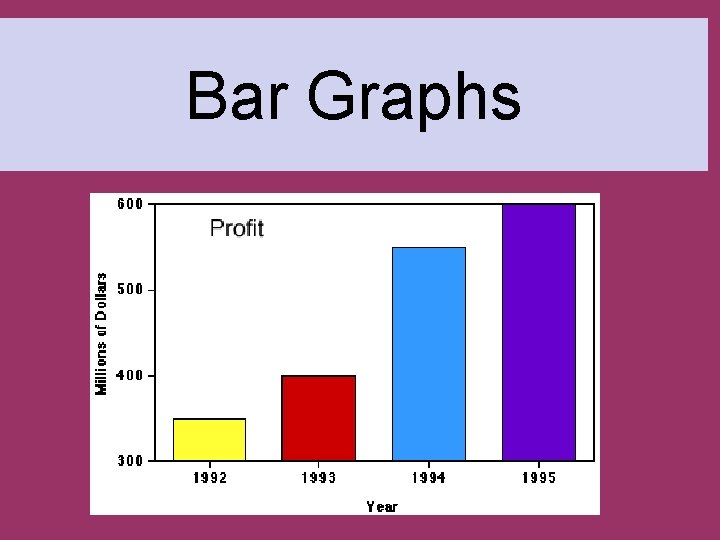 Bar Graphs

Profit

Millions of Dollars

600
500
400
300

1992
1993
1994
1995

Year